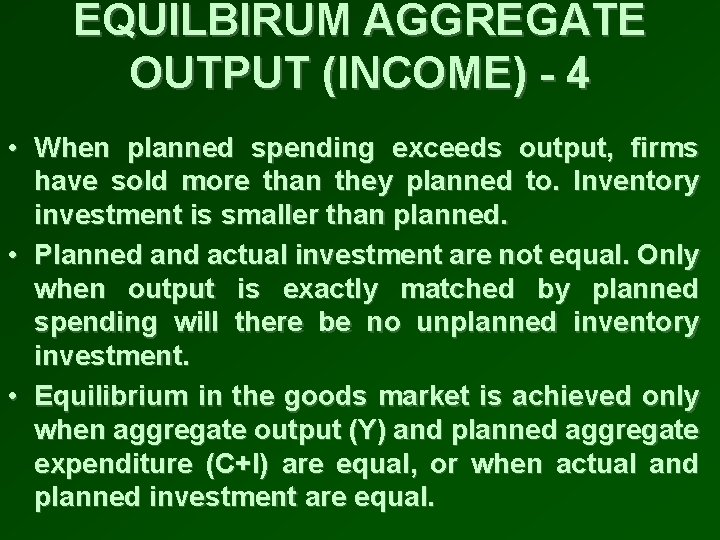 EQUILBIRUM AGGREGATE OUTPUT (INCOME) - 4

• When planned spending exceeds output, firms have sold more than they planned to. Inventory investment is smaller than planned.

• Planned and actual investment are not equal. Only when output is exactly matched by planned spending will there be no unplanned inventory investment.

• Equilibrium in the goods market is achieved only when aggregate output (Y) and planned aggregate expenditure (C+I) are equal, or when actual and planned investment are equal.